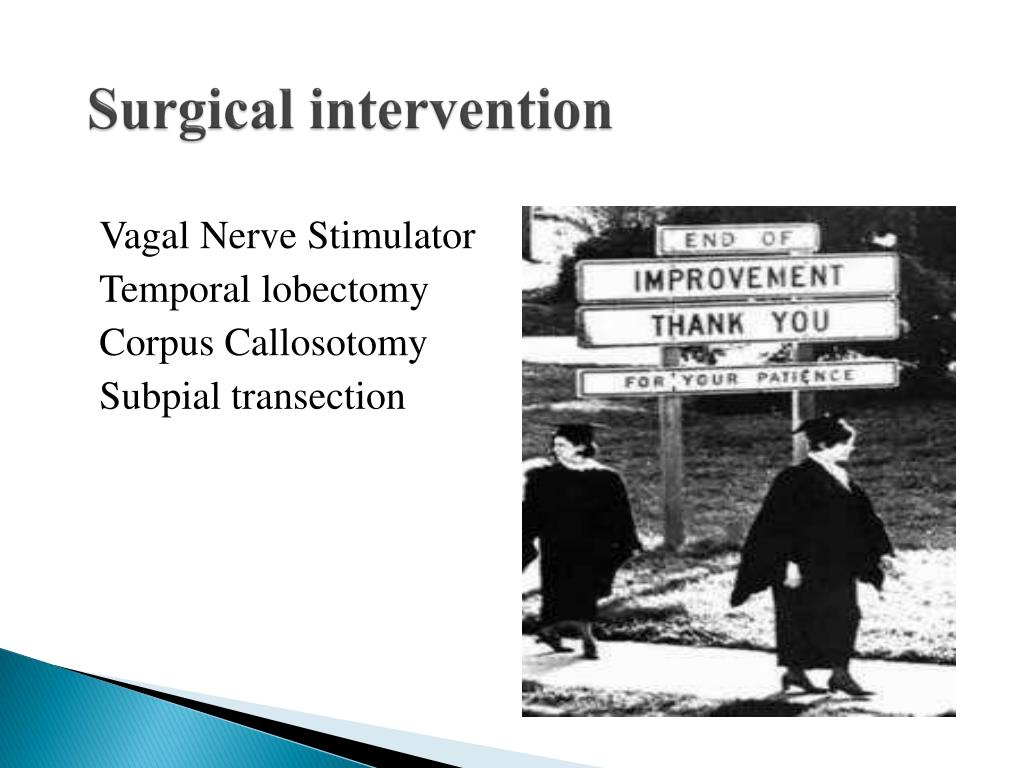 Surgical intervention

Vagal Nerve Stimulator
Temporal lobectomy
Corpus Callosotomy
Subpial transection

END OF
IMPROVEMENT
THANK YOU
FOR YOUR PATIENCE